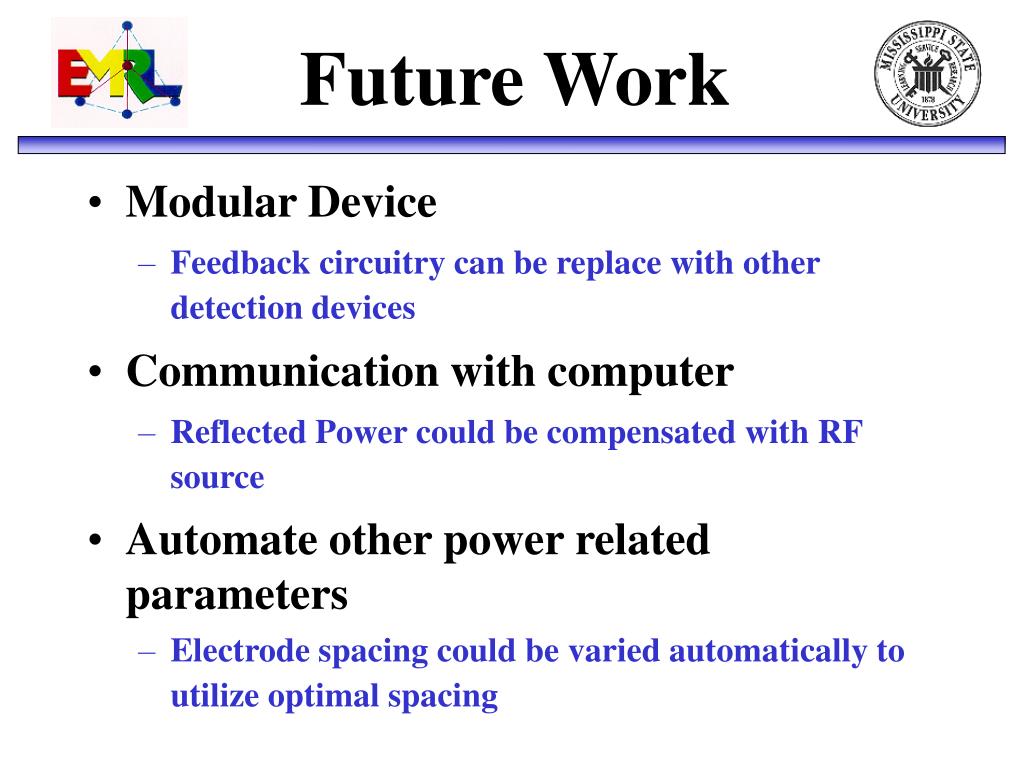 EMRL

Future Work

MISSISSIPPI STATE UNIVERSITY
LEARNING SERVICE RESEARCH
1878

• Modular Device
– Feedback circuitry can be replace with other detection devices

• Communication with computer
– Reflected Power could be compensated with RF source

• Automate other power related parameters
– Electrode spacing could be varied automatically to utilize optimal spacing